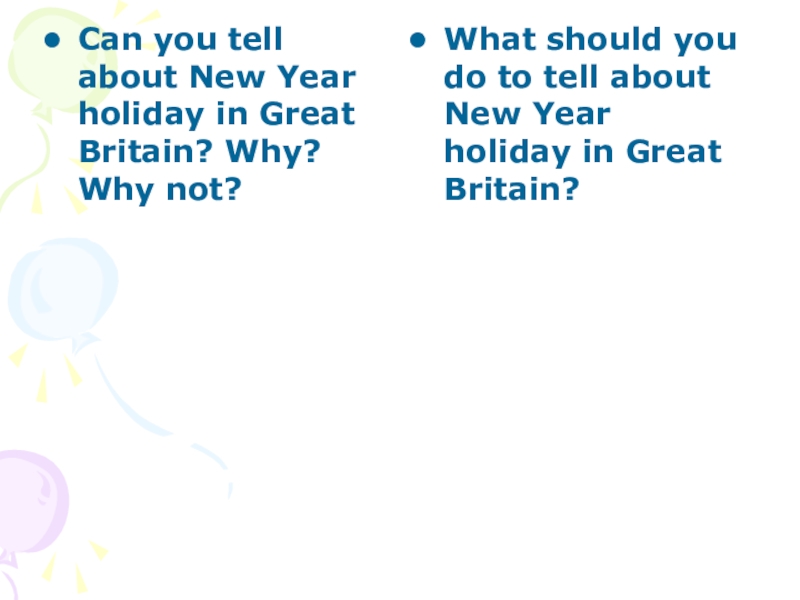 • Can you tell about New Year holiday in Great Britain? Why? Why not?

• What should you do to tell about New Year holiday in Great Britain?